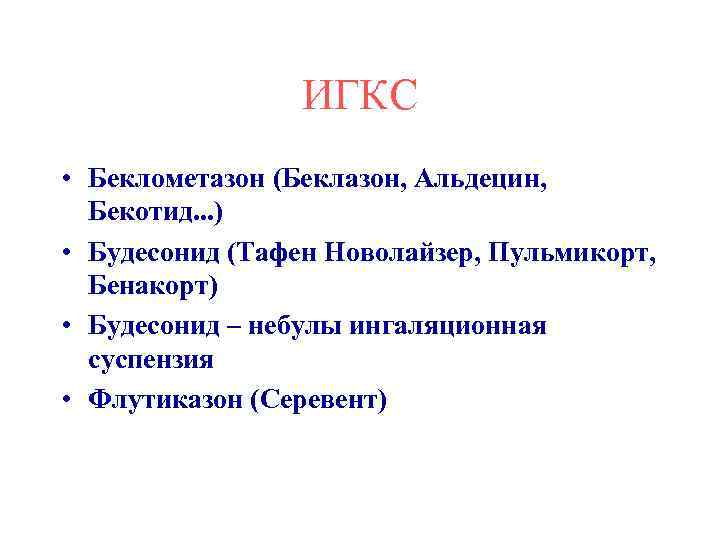 ИГКС

• Беклометазон (Беклазон, Альдецин, Бекотид...)
• Будесонид (Тафен Новолайзер, Пульмикорт, Бенакорт)
• Будесонид – небулы ингаляционная суспензия
• Флутиказон (Серевент)